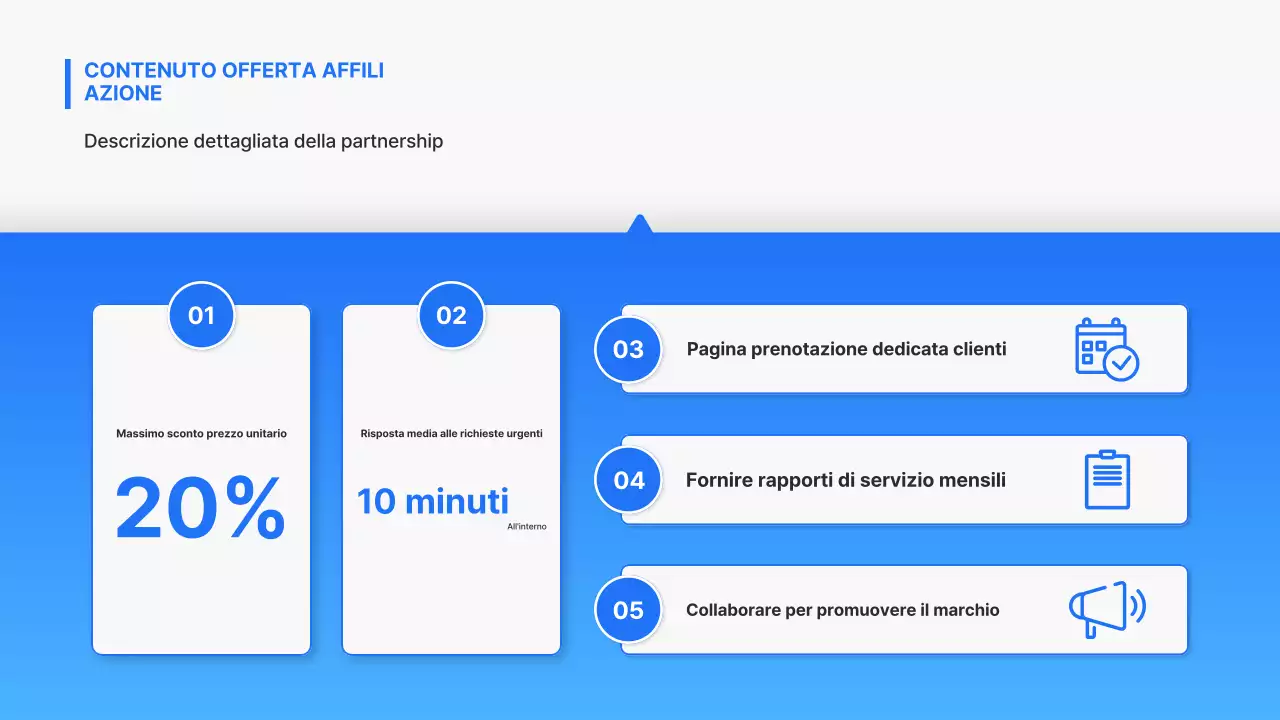 CONTENUTO OFFERTA AFFILI AZIONE

Descrizione dettagliata della partnership

01

Massimo sconto prezzo unitario

20%

02

Risposta media alle richieste urgenti

10 minuti

All'interno

03

Pagina prenotazione dedicata clienti

04

Fornire rapporti di servizio mensili

05

Collaborare per promuovere il marchio